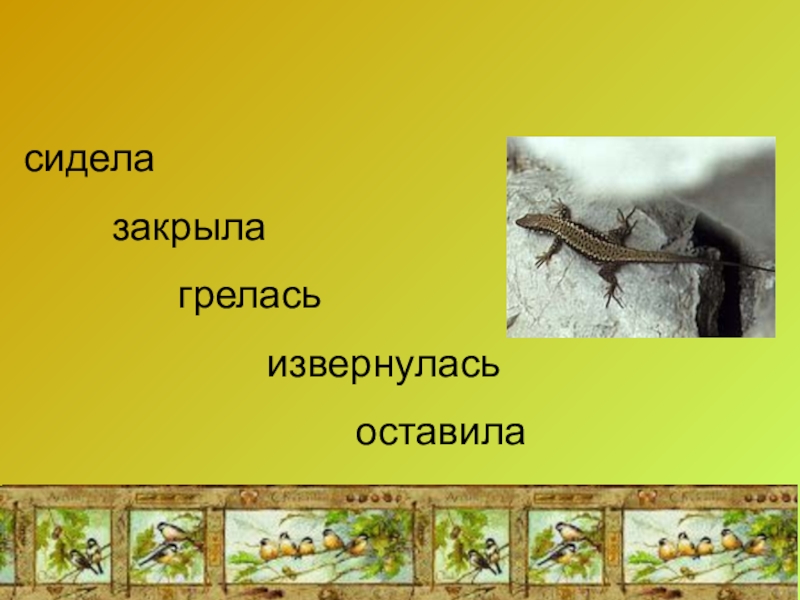 сидела

закрыла

грелась

извернулась

оставила